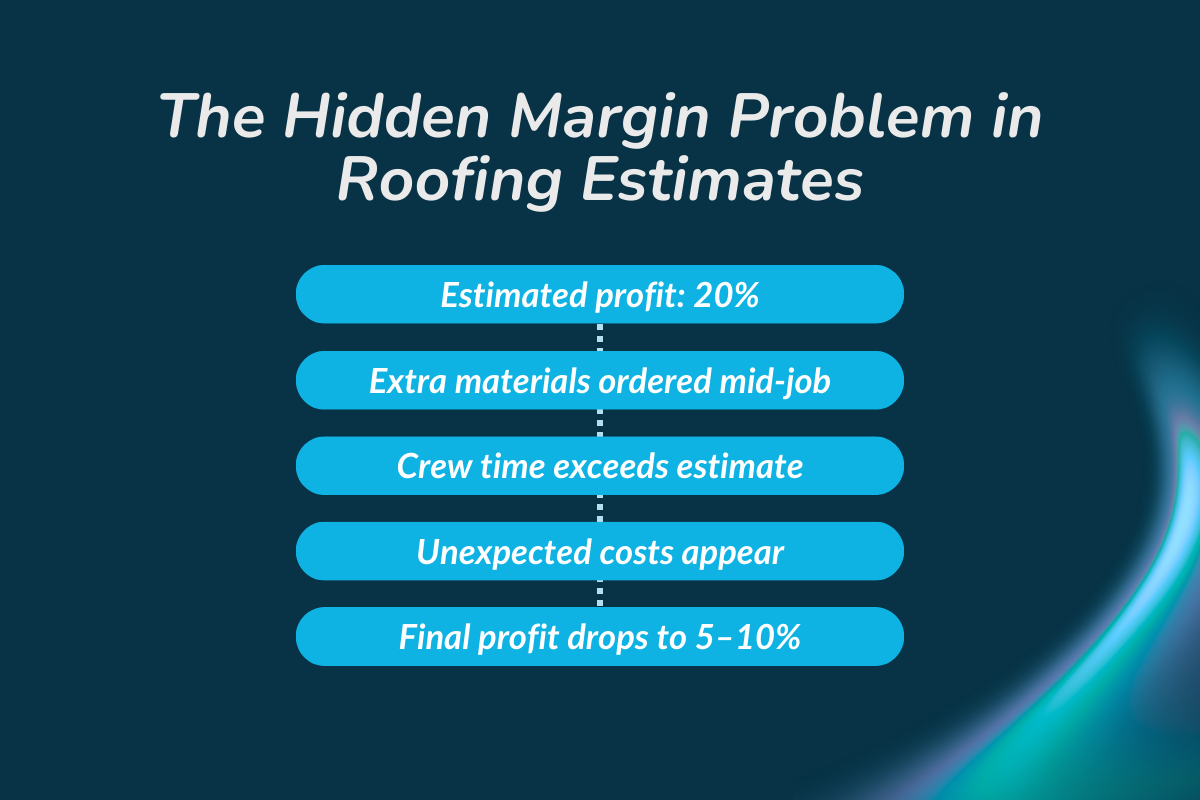 The Hidden Margin Problem in Roofing Estimates

Estimated profit: 20%

Extra materials ordered mid-job

Crew time exceeds estimate

Unexpected costs appear

Final profit drops to 5–10%